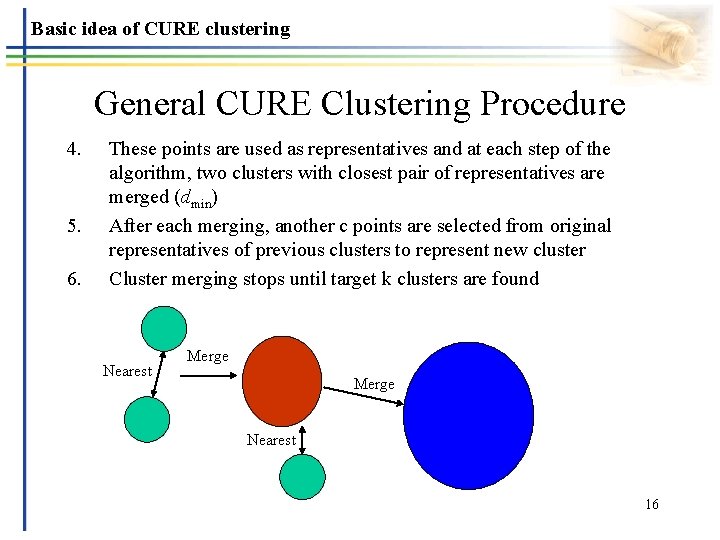 Basic idea of CURE clustering

General CURE Clustering Procedure

4. These points are used as representatives and at each step of the algorithm, two clusters with closest pair of representatives are merged ($d_{\min}$)

5. After each merging, another c points are selected from original representatives of previous clusters to represent new cluster

6. Cluster merging stops until target k clusters are found

Nearest

Merge

Merge

Nearest

16